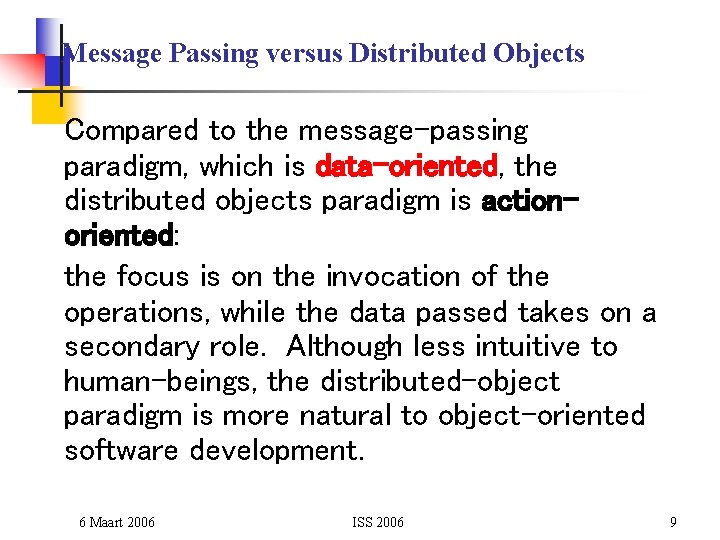 Message Passing versus Distributed Objects

Compared to the message-passing paradigm, which is data-oriented, the distributed objects paradigm is action-oriented:

the focus is on the invocation of the operations, while the data passed takes on a secondary role.  Although less intuitive to human-beings, the distributed-object paradigm is more natural to object-oriented software development.

6 Maart 2006

ISS 2006

9